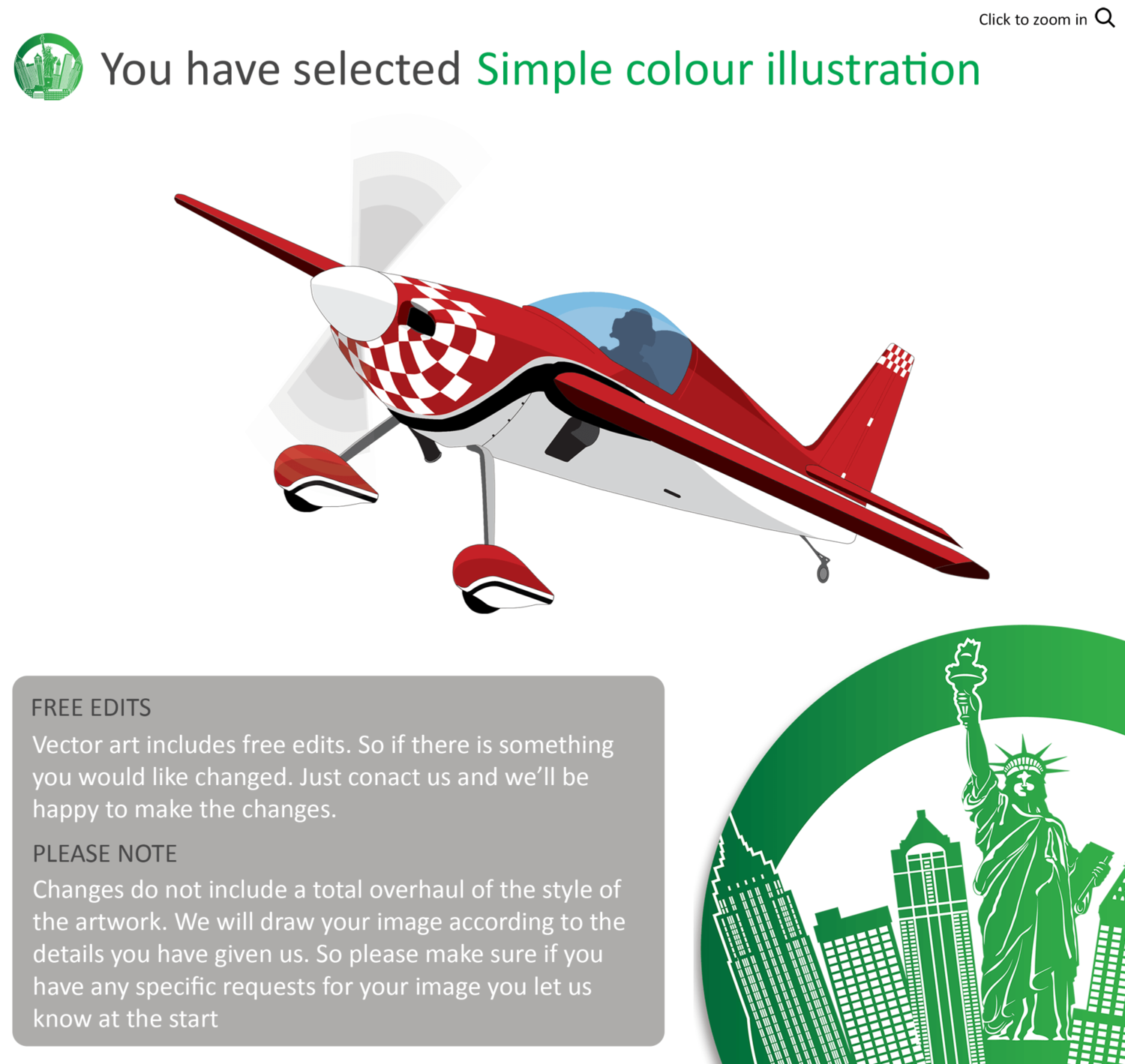 Click to zoom in

You have selected Simple colour illustration

FREE EDITS
Vector art includes free edits. So if there is something you would like changed. Just conact us and we'll be happy to make the changes.

PLEASE NOTE
Changes do not include a total overhaul of the style of the artwork. We will draw your image according to the details you have given us. So please make sure if you have any specific requests for your image you let us know at the start